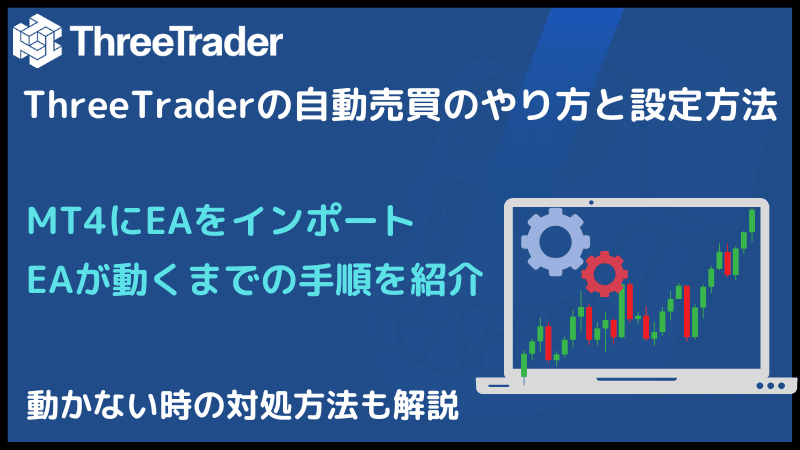 ThreeTrader

ThreeTraderの自動売買のやり方と設定方法

MT4にEAをインポート
EAが動くまでの手順を紹介

動かない時の対処方法も解説